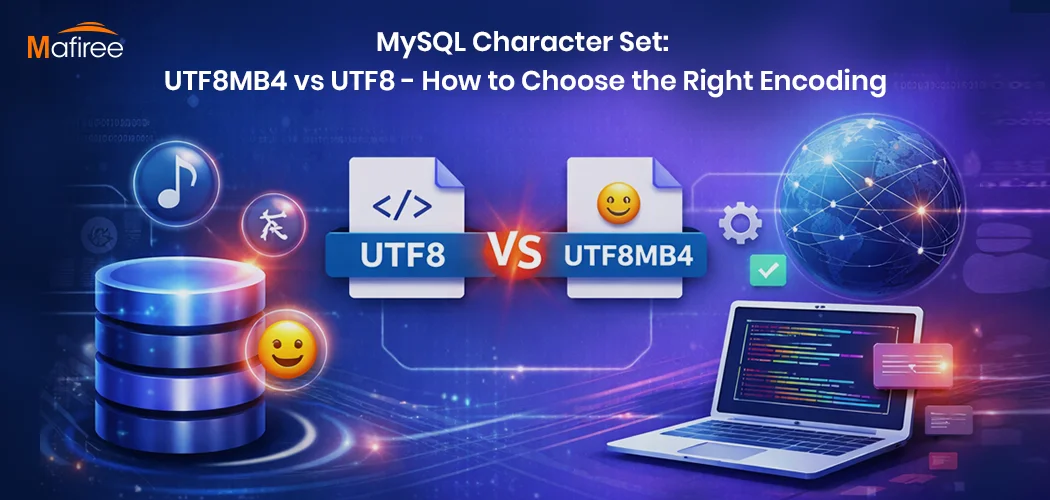 Mafiree

MySQL Character Set:
UTF8MB4 vs UTF8 - How to Choose the Right Encoding

</>

UTF8

VS

UTF8MB4